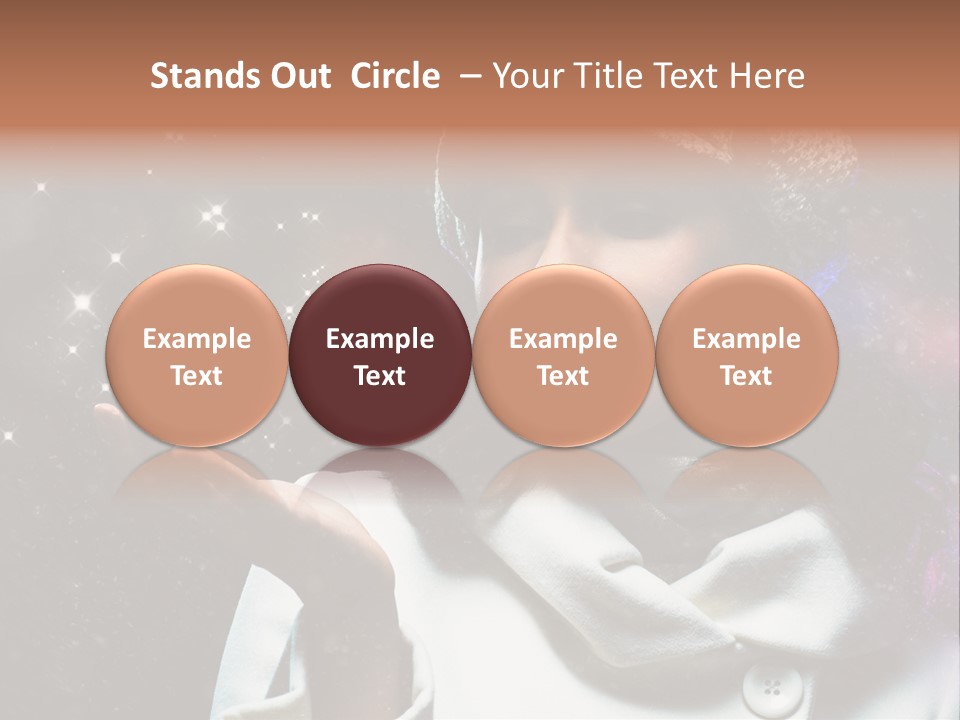 Stands Out Circle – Your Title Text Here

Example Text

Example Text

Example Text

Example Text